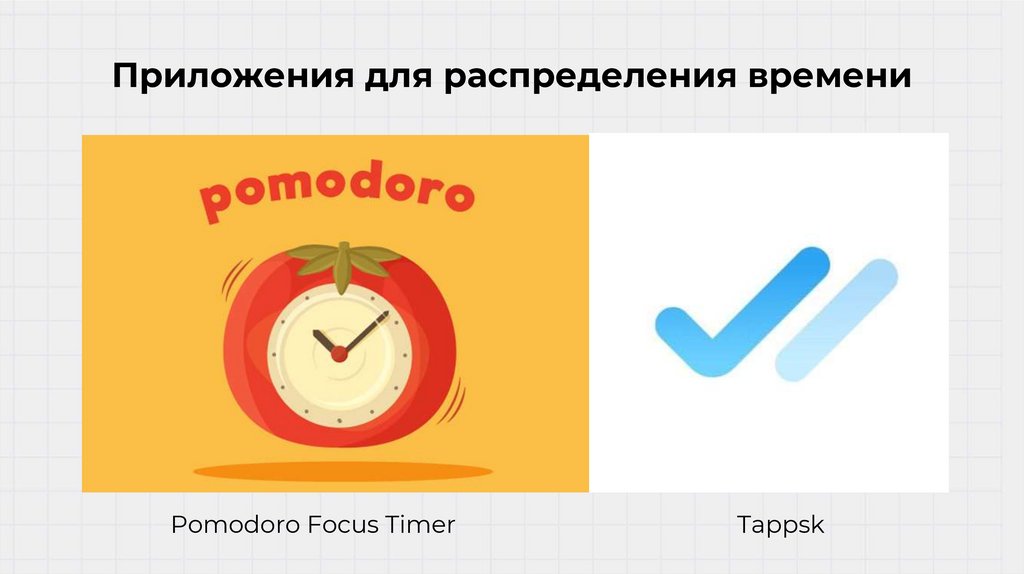 Приложения для распределения времени

pomodoro

Pomodoro Focus Timer

Tappsk